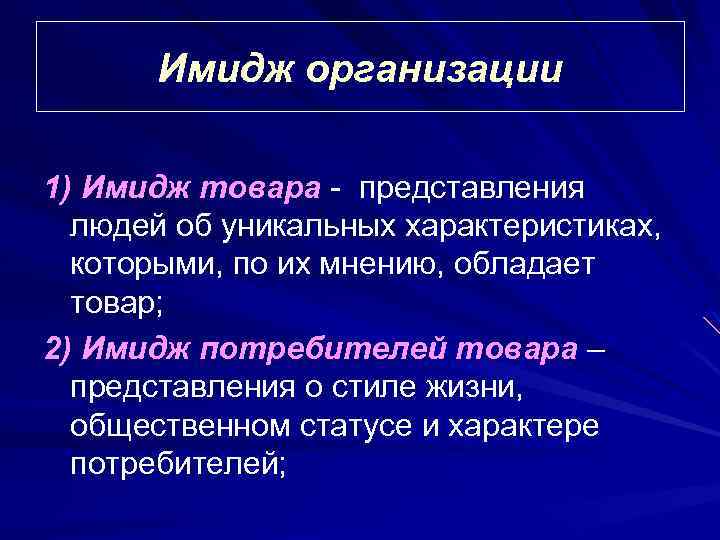 Имидж организации

1) Имидж товара - представления людей об уникальных характеристиках, которыми, по их мнению, обладает товар;

2) Имидж потребителей товара – представления о стиле жизни, общественном статусе и характере потребителей;